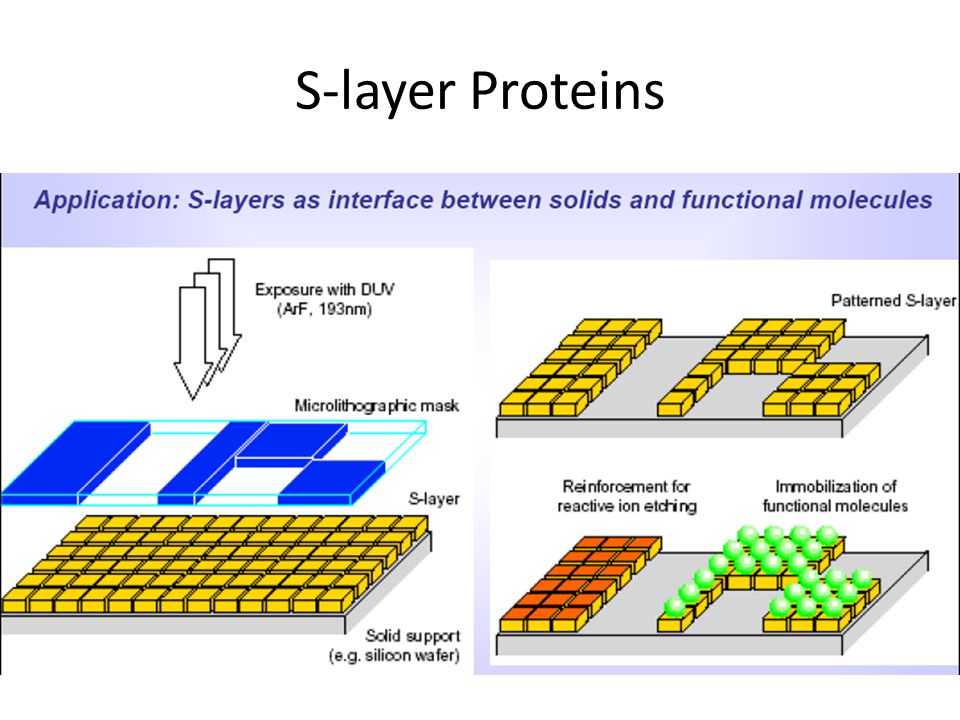 S-layer Proteins

Application: S-layers as interface between solids and functional molecules

Exposure with DUV (ArF, 193nm)

Microlithographic mask

S-layer

Solid support (e.g. silicon wafer)

Patterned S-layer

Reinforcement for reactive ion etching

Immobilization of functional molecules